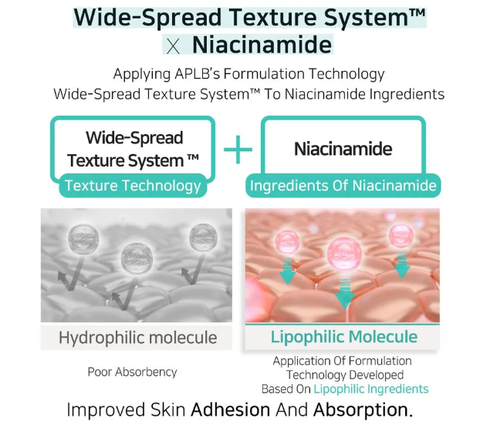 Wide-Spread Texture System™
X Niacinamide

Applying APLB's Formulation Technology
Wide-Spread Texture System™ To Niacinamide Ingredients

Wide-Spread Texture System ™
Texture Technology

+

Niacinamide
Ingredients Of Niacinamide

Hydrophilic molecule

Poor Absorbency

Lipophilic Molecule

Application Of Formulation Technology Developed Based On Lipophilic Ingredients

Improved Skin Adhesion And Absorption.